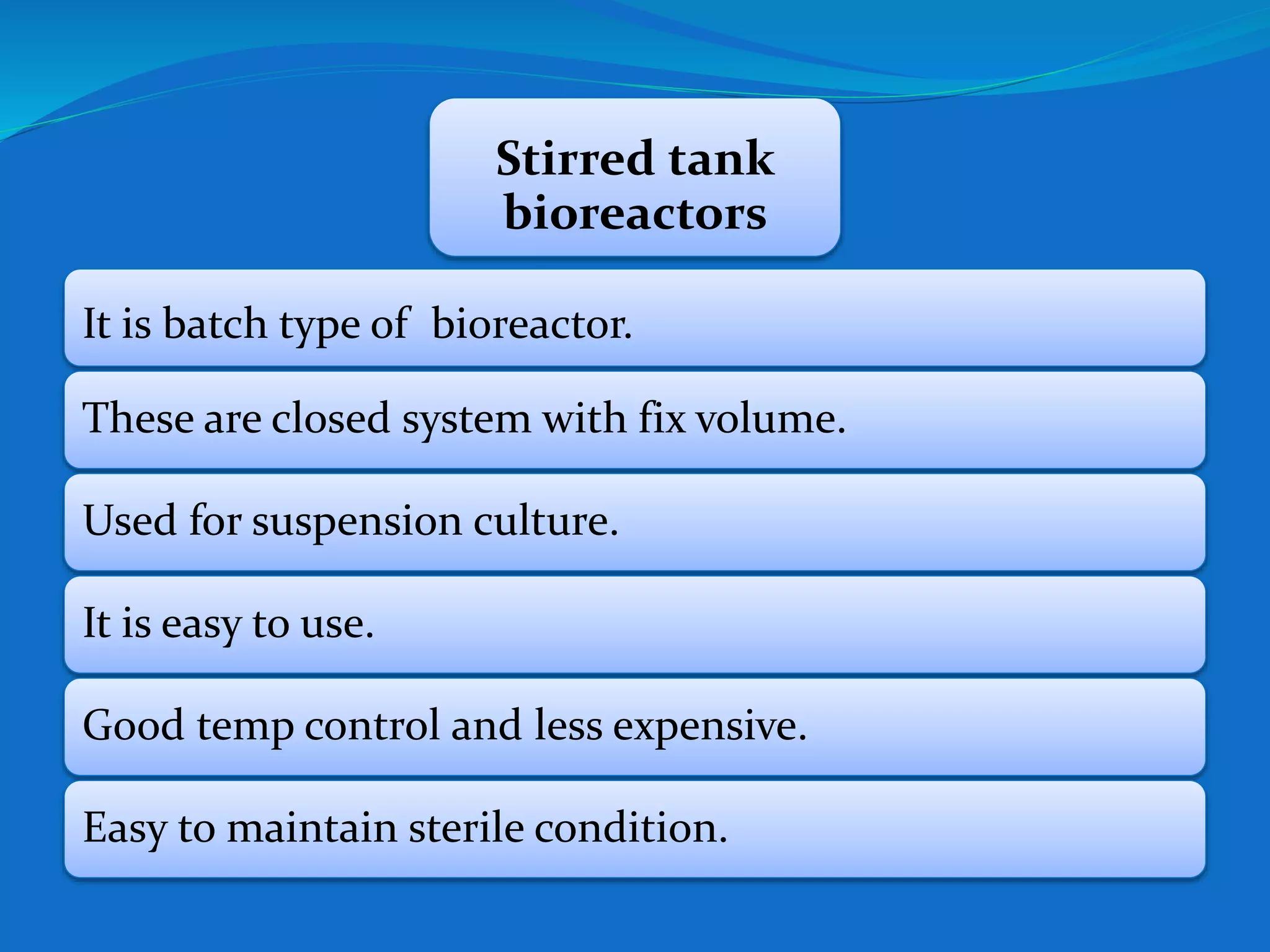 Stirred tank bioreactors

It is batch type of bioreactor.

These are closed system with fix volume.

Used for suspension culture.

It is easy to use.

Good temp control and less expensive.

Easy to maintain sterile condition.